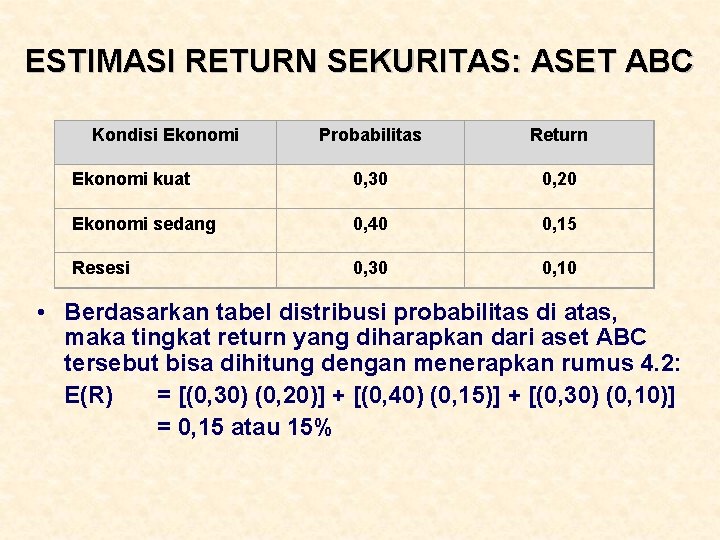 ESTIMASI RETURN SEKURITAS: ASET ABC

| Kondisi Ekonomi | Probabilitas | Return |
|---|---|---|
| Ekonomi kuat | 0,30 | 0,20 |
| Ekonomi sedang | 0,40 | 0,15 |
| Resesi | 0,30 | 0,10 |

• Berdasarkan tabel distribusi probabilitas di atas, maka tingkat return yang diharapkan dari aset ABC tersebut bisa dihitung dengan menerapkan rumus 4.2:

E(R) = [(0,30) (0,20)] + [(0,40) (0,15)] + [(0,30) (0,10)]
= 0,15 atau 15%